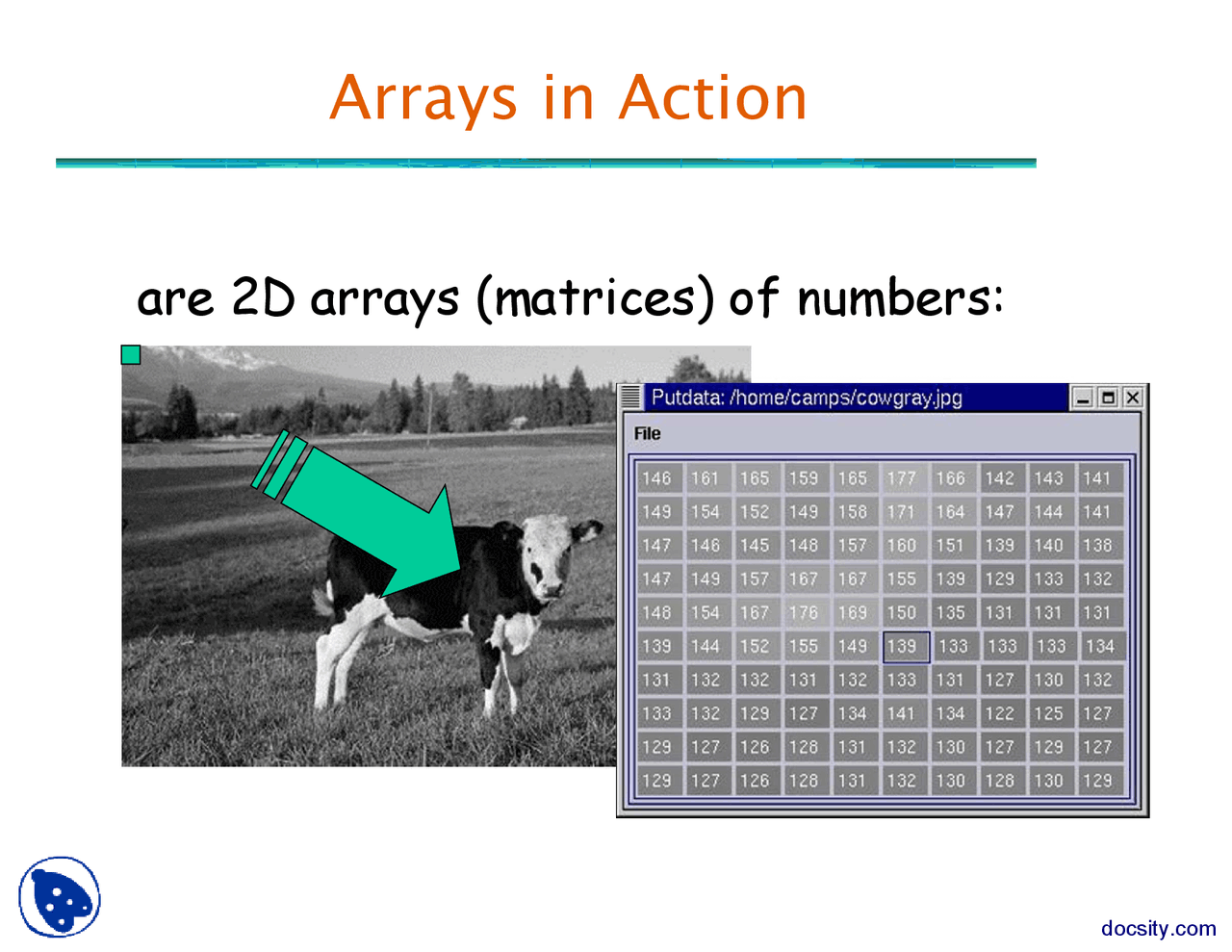 Arrays in Action

are 2D arrays (matrices) of numbers:

Putdata: /home/camps/cowgray.jpg

File

| 146 | 161 | 165 | 159 | 165 | 177 | 166 | 142 | 143 | 141 |
|---|---|---|---|---|---|---|---|---|---|
| 149 | 154 | 152 | 149 | 158 | 171 | 164 | 147 | 144 | 141 |
| 147 | 146 | 145 | 148 | 157 | 160 | 151 | 139 | 140 | 138 |
| 147 | 149 | 157 | 167 | 167 | 155 | 139 | 129 | 133 | 132 |
| 148 | 154 | 167 | 176 | 169 | 150 | 135 | 131 | 131 | 131 |
| 139 | 144 | 152 | 155 | 149 | 139 | 133 | 133 | 133 | 134 |
| 131 | 132 | 132 | 131 | 132 | 133 | 131 | 127 | 130 | 132 |
| 133 | 132 | 129 | 127 | 134 | 141 | 134 | 122 | 125 | 127 |
| 129 | 127 | 126 | 128 | 131 | 132 | 130 | 127 | 129 | 127 |
| 129 | 127 | 126 | 128 | 131 | 132 | 130 | 128 | 130 | 129 |

docsity.com